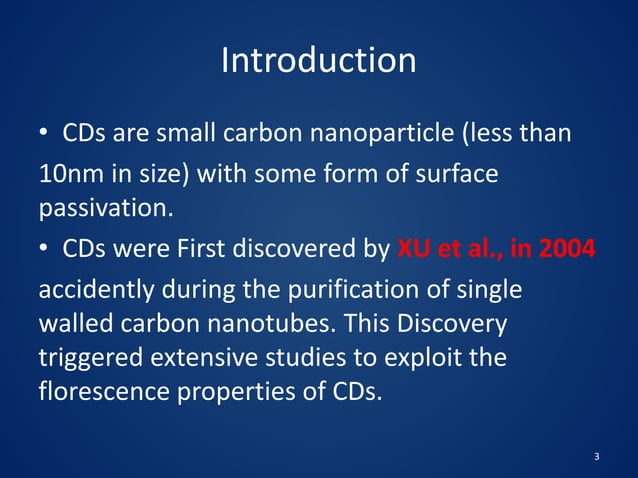 Introduction

• CDs are small carbon nanoparticle (less than 10nm in size) with some form of surface passivation.

• CDs were First discovered by XU et al., in 2004 accidently during the purification of single walled carbon nanotubes. This Discovery triggered extensive studies to exploit the florescence properties of CDs.

3